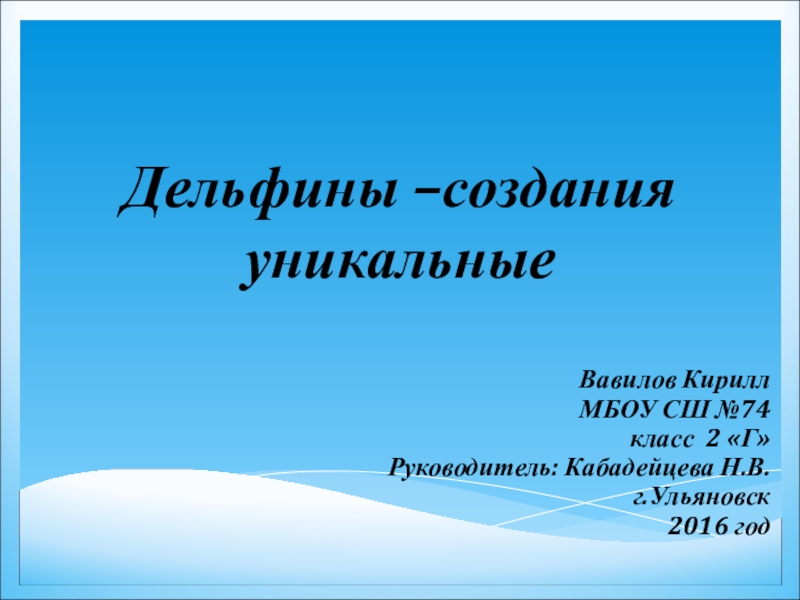 Дельфины –создания уникальные

Вавилов Кирилл
МБОУ СШ №74
класс 2 «Г»
Руководитель: Кабадейцева Н.В.
г.Ульяновск
2016 год